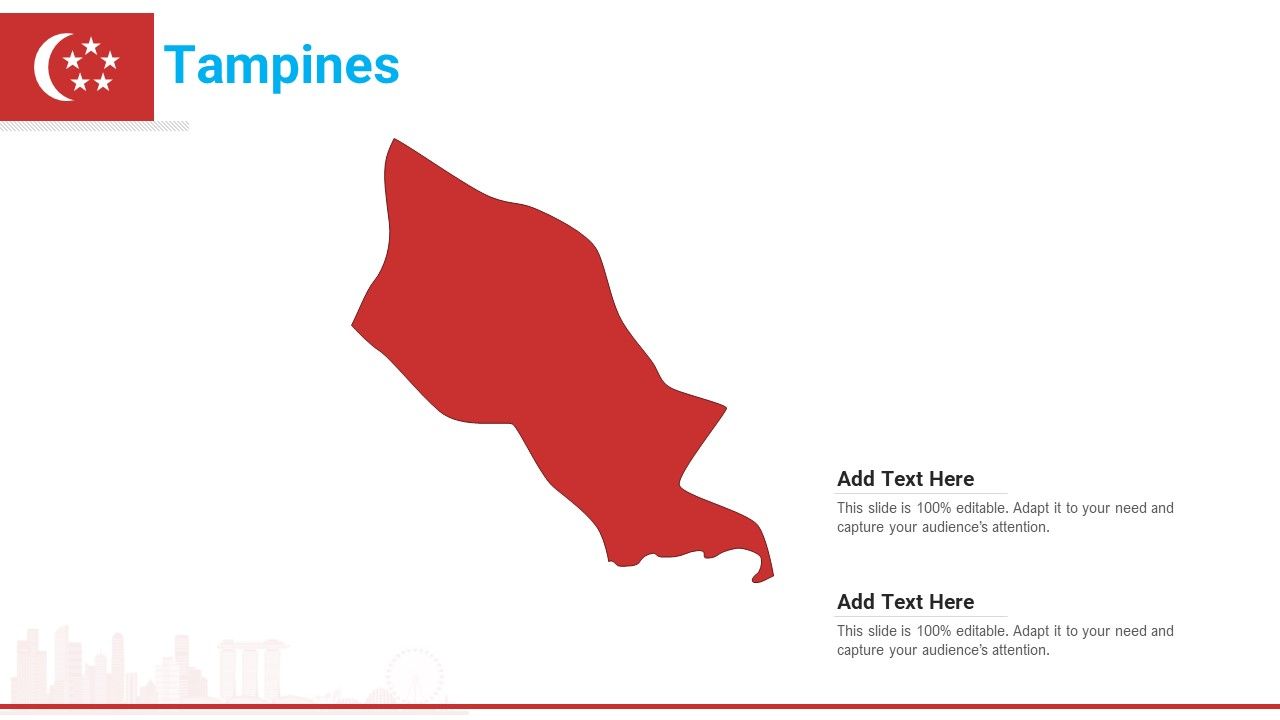 Tampines

Add Text Here

This slide is 100% editable. Adapt it to your need and capture your audience's attention.

Add Text Here

This slide is 100% editable. Adapt it to your need and capture your audience's attention.